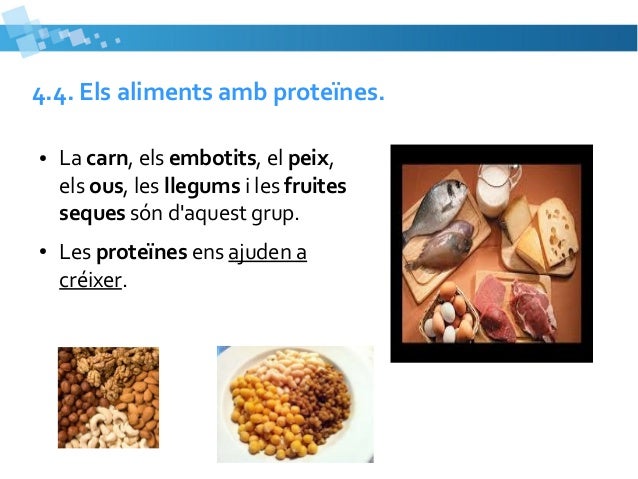 4.4. Els aliments amb proteïnes.

• La carn, els embotits, el peix, els ous, les llegums i les fruites seques són d'aquest grup.

• Les proteïnes ens ajuden a créixer.